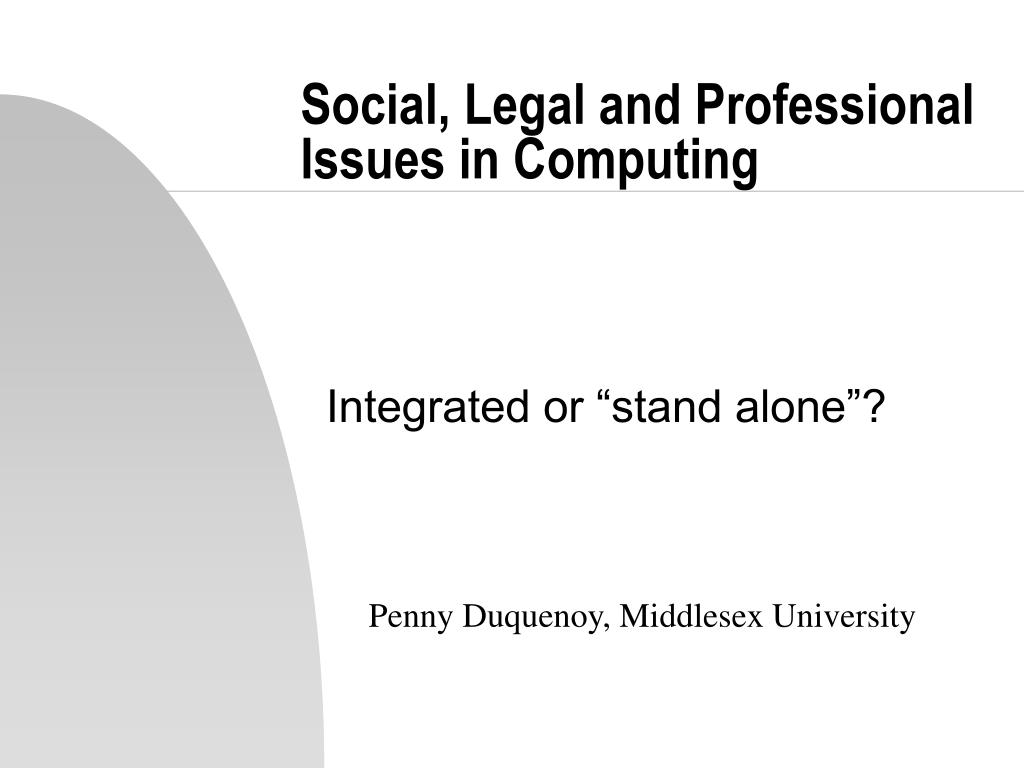 Social, Legal and Professional Issues in Computing

Integrated or “stand alone”?

Penny Duquenoy, Middlesex University